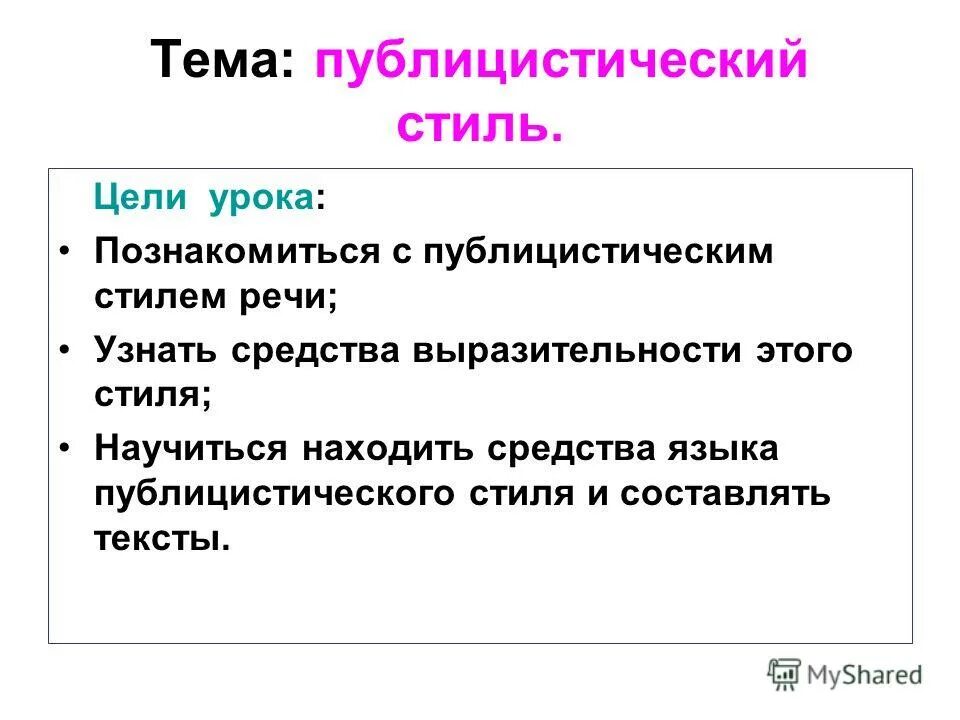 Тема: публицистический стиль.

Цели урока:

• Познакомиться с публицистическим стилем речи;
• Узнать средства выразительности этого стиля;
• Научиться находить средства языка публицистического стиля и составлять тексты.

MyShared